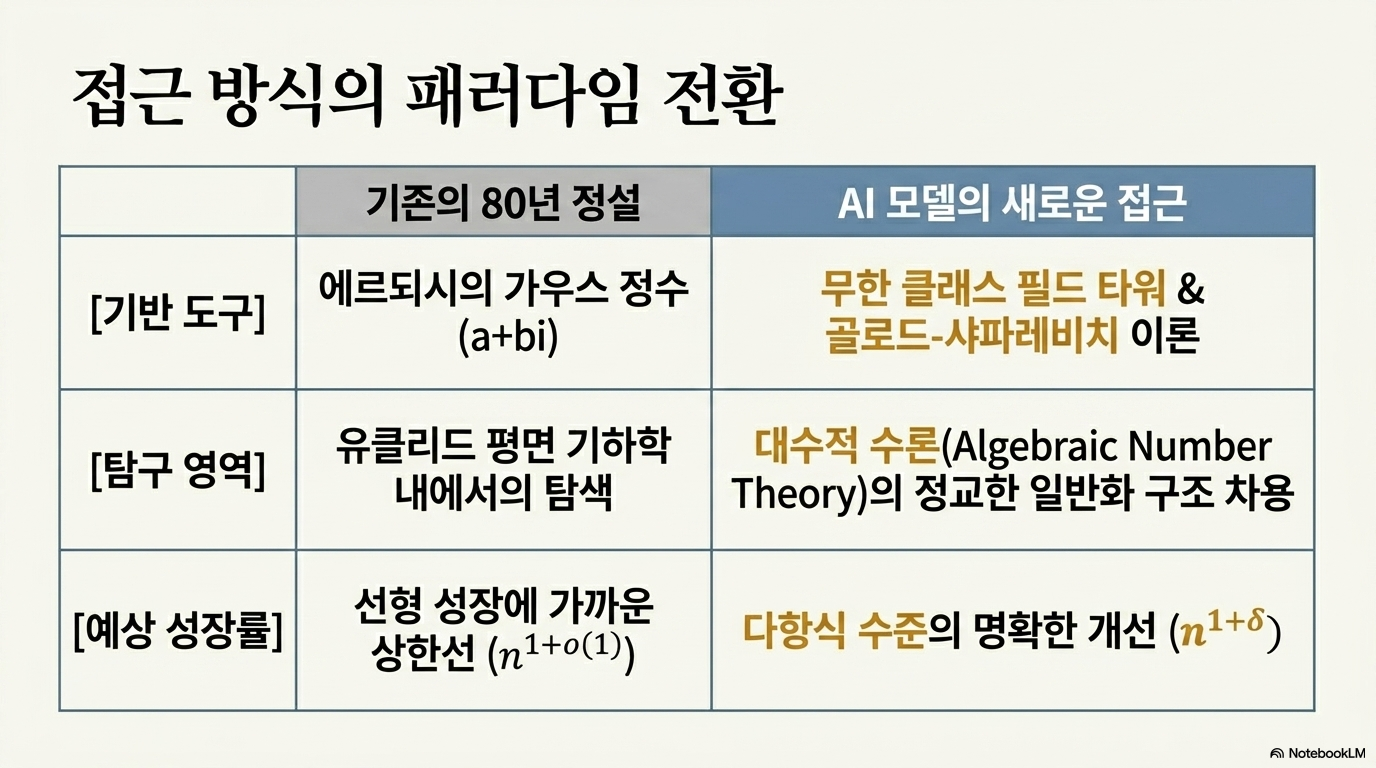 접근 방식의 패러다임 전환

|  | 기존의 80년 정설 | AI 모델의 새로운 접근 |
|---|---|---|
| [기반 도구] | 에르되시의 가우스 정수 (a+bi) | 무한 클래스 필드 타워 & 골로드-샤파레비치 이론 |
| [탐구 영역] | 유클리드 평면 기하학 내에서의 탐색 | 대수적 수론(Algebraic Number Theory)의 정교한 일반화 구조 차용 |
| [예상 성장률] | 선형 성장에 가까운 상한선 ($n^{1+o(1)}$) | 다항식 수준의 명확한 개선 ($n^{1+\delta}$) |

NotebookLM